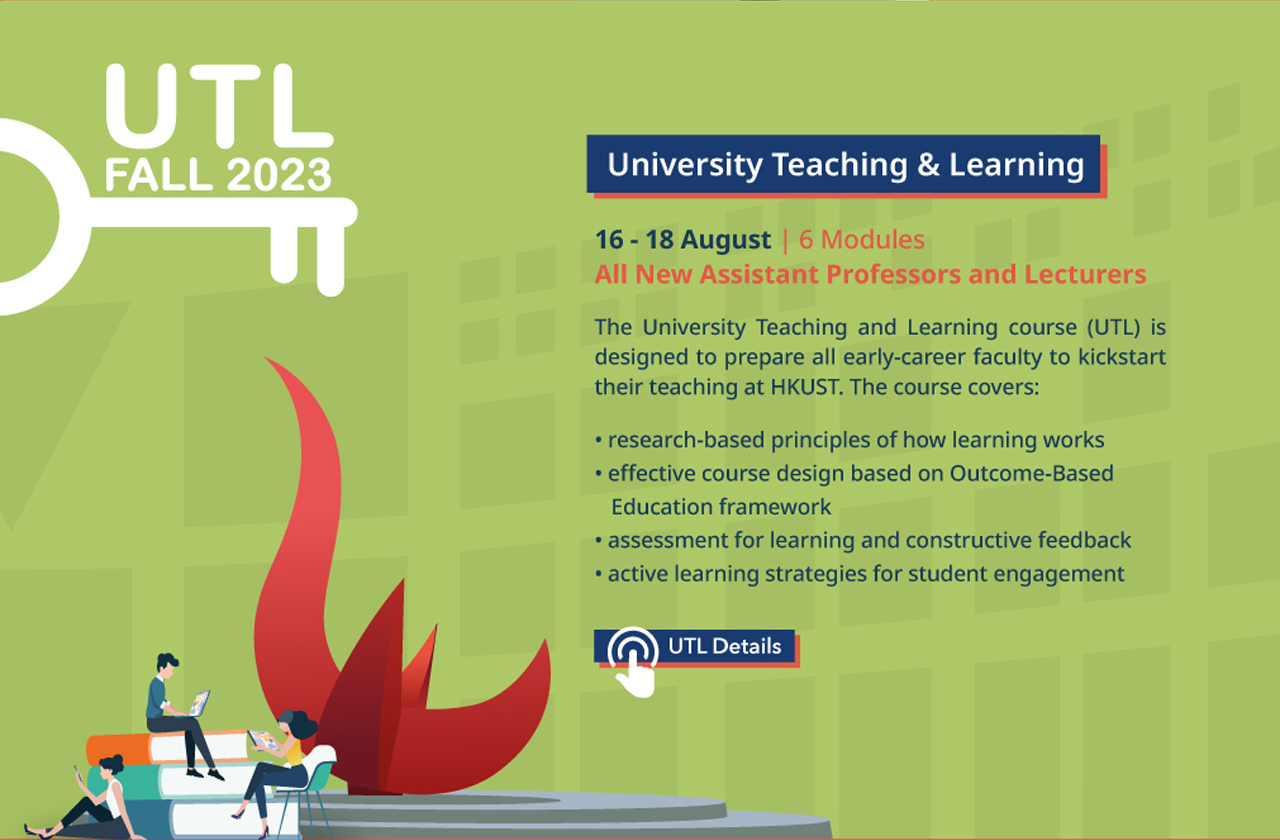 UTL
FALL 2023

University Teaching & Learning

16 - 18 August | 6 Modules
All New Assistant Professors and Lecturers

The University Teaching and Learning course (UTL) is designed to prepare all early-career faculty to kickstart their teaching at HKUST. The course covers:

• research-based principles of how learning works
• effective course design based on Outcome-Based Education framework
• assessment for learning and constructive feedback
• active learning strategies for student engagement

UTL Details